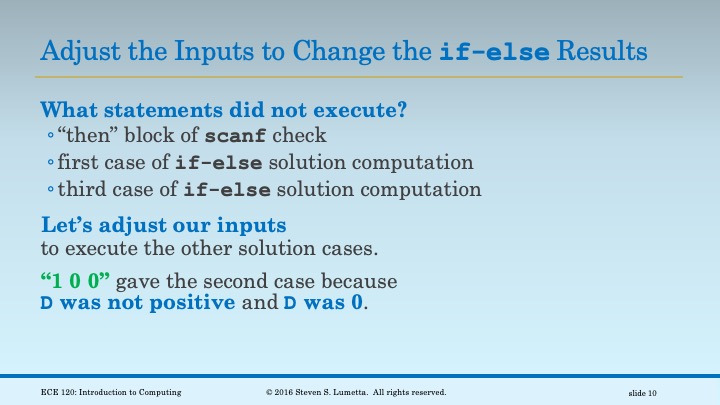 Adjust the Inputs to Change the if-else Results

What statements did not execute?
◦ “then” block of scanf check
◦ first case of if-else solution computation
◦ third case of if-else solution computation

Let’s adjust our inputs
to execute the other solution cases.

“1 0 0” gave the second case because
D was not positive and D was 0.

ECE 120: Introduction to Computing © 2016 Steven S. Lumetta. All rights reserved. slide 10